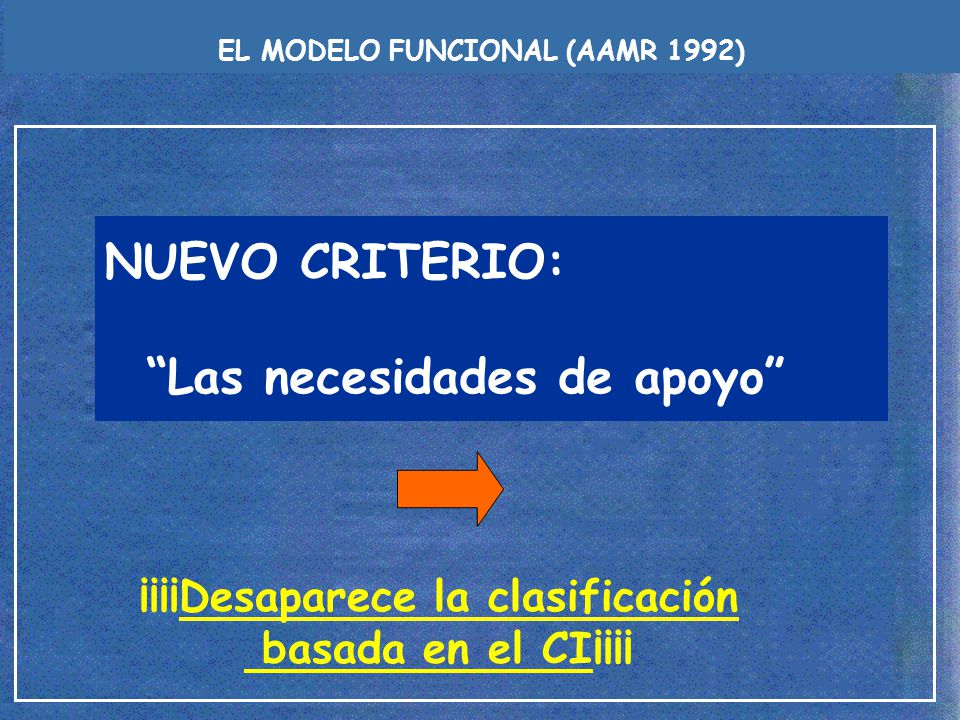 EL MODELO FUNCIONAL (AAMR 1992)

NUEVO CRITERIO:

“Las necesidades de apoyo”

¡¡¡¡Desaparece la clasificación basada en el CI¡¡¡¡